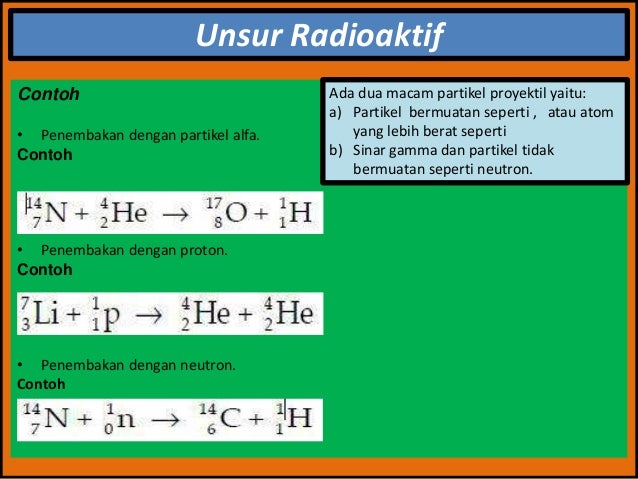 Unsur Radioaktif

Contoh

• Penembakan dengan partikel alfa.

Contoh

$^{14}_{7}N + ^{4}_{2}He \rightarrow ^{17}_{8}O + ^{1}_{1}H$

• Penembakan dengan proton.

Contoh

$^{7}_{3}Li + ^{1}_{1}p \rightarrow ^{4}_{2}He + ^{4}_{2}He$

• Penembakan dengan neutron.

Contoh

$^{14}_{7}N + ^{1}_{0}n \rightarrow ^{14}_{6}C + ^{1}_{1}H$

Ada dua macam partikel proyektil yaitu:
a) Partikel bermuatan seperti , atau atom yang lebih berat seperti
b) Sinar gamma dan partikel tidak bermuatan seperti neutron.